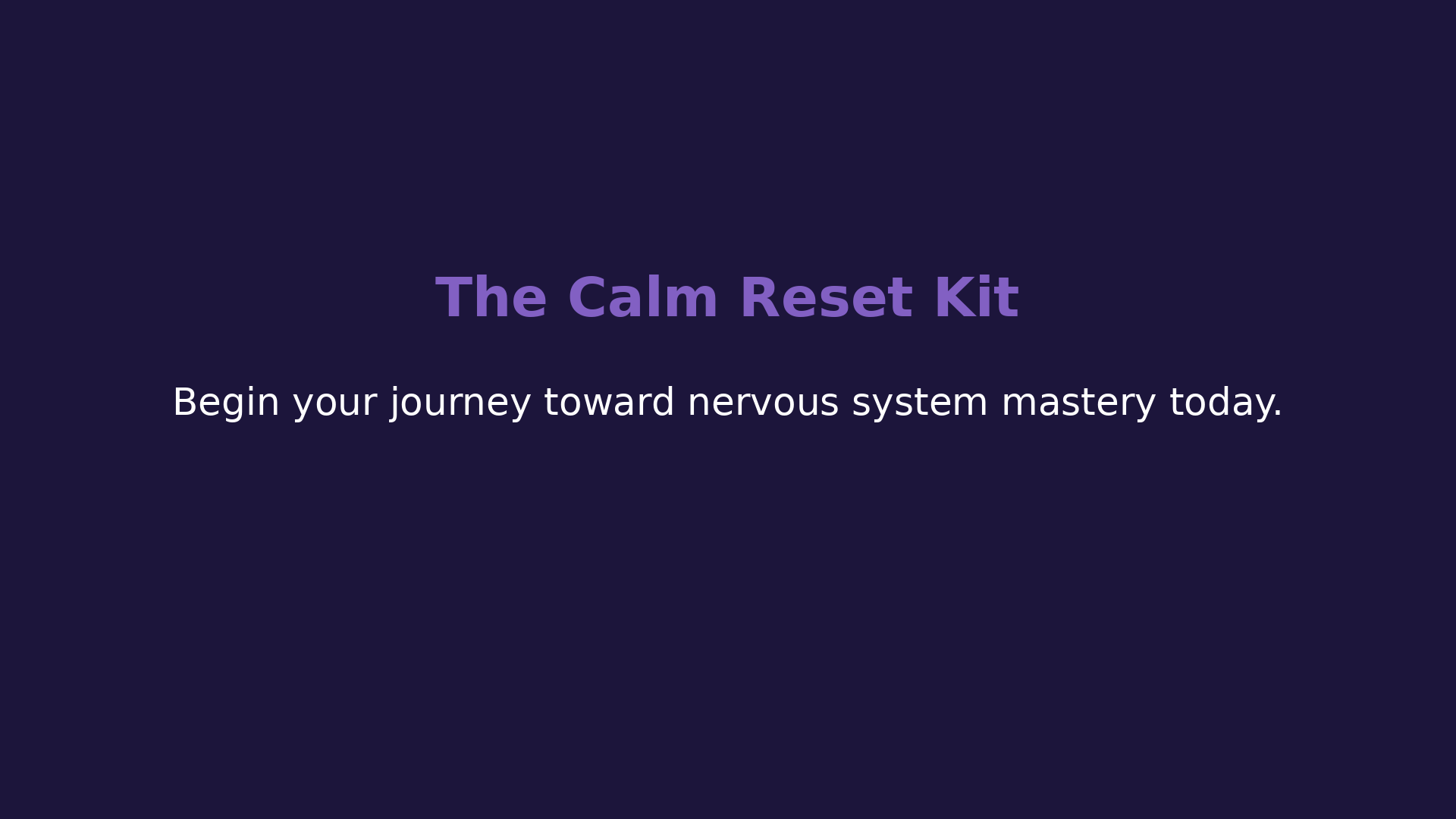 The Calm Reset Kit

Begin your journey toward nervous system mastery today.